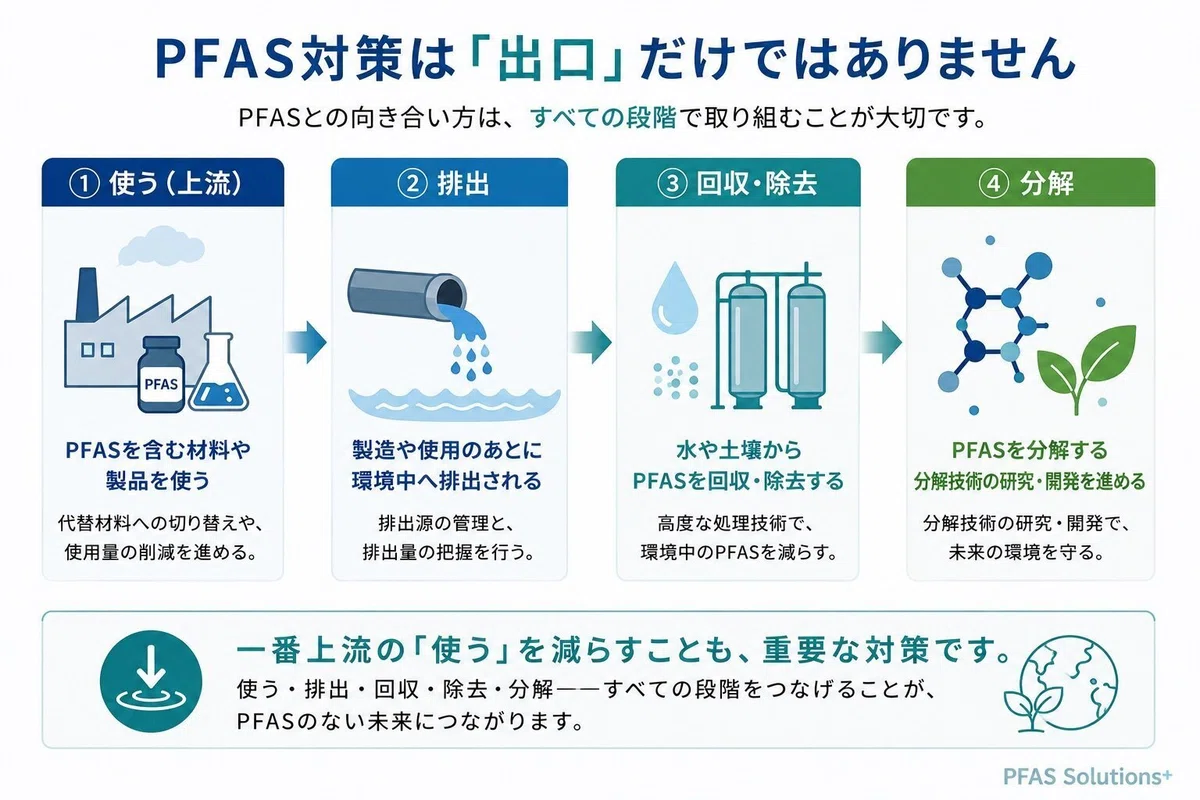 PFAS対策は「出口」だけではありません

PFASとの向き合い方は、すべての段階で取り組むことが大切です。

① 使う（上流）

PFAS

PFASを含む材料や製品を使う

代替材料への切り替えや、使用量の削減を進める。

② 排出

製造や使用のあとに環境中へ排出される

排出源の管理と、排出量の把握を行う。

③ 回収・除去

水や土壌からPFASを回収・除去する

高度な処理技術で、環境中のPFASを減らす。

④ 分解

PFASを分解する
分解技術の研究・開発を進める

分解技術の研究・開発で、未来の環境を守る。

一番上流の「使う」を減らすことも、重要な対策です。

使う・排出・回収・除去・分解——すべての段階をつなげることが、PFASのない未来につながります。

PFAS Solutions+